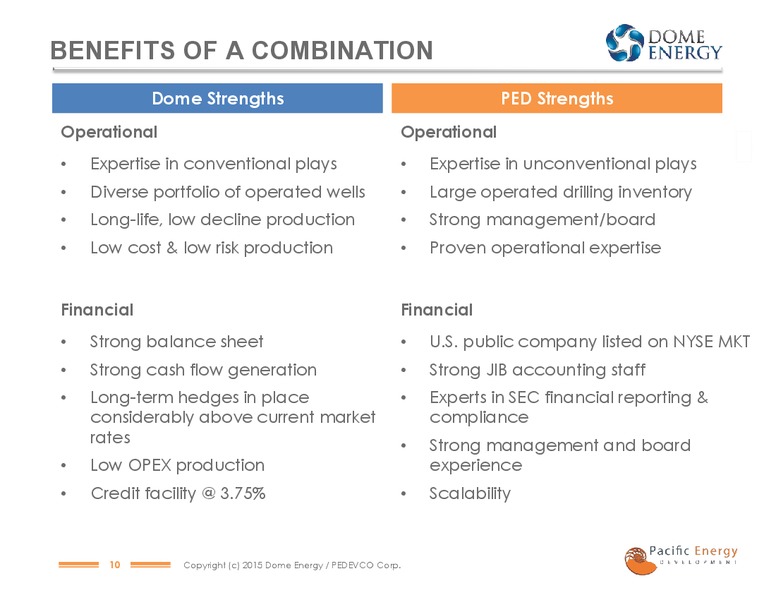 BENEFITS OF A COMBINATION

DOME ENERGY

Dome Strengths

Operational

• Expertise in conventional plays
• Diverse portfolio of operated wells
• Long-life, low decline production
• Low cost & low risk production

Financial

• Strong balance sheet
• Strong cash flow generation
• Long-term hedges in place considerably above current market rates
• Low OPEX production
• Credit facility @ 3.75%

PED Strengths

Operational

• Expertise in unconventional plays
• Large operated drilling inventory
• Strong management/board
• Proven operational expertise

Financial

• U.S. public company listed on NYSE MKT
• Strong JIB accounting staff
• Experts in SEC financial reporting & compliance
• Strong management and board experience
• Scalability

10 Copyright (c) 2015 Dome Energy / PEDEVCO Corp.

Pacific Energy DEVELOPMENT